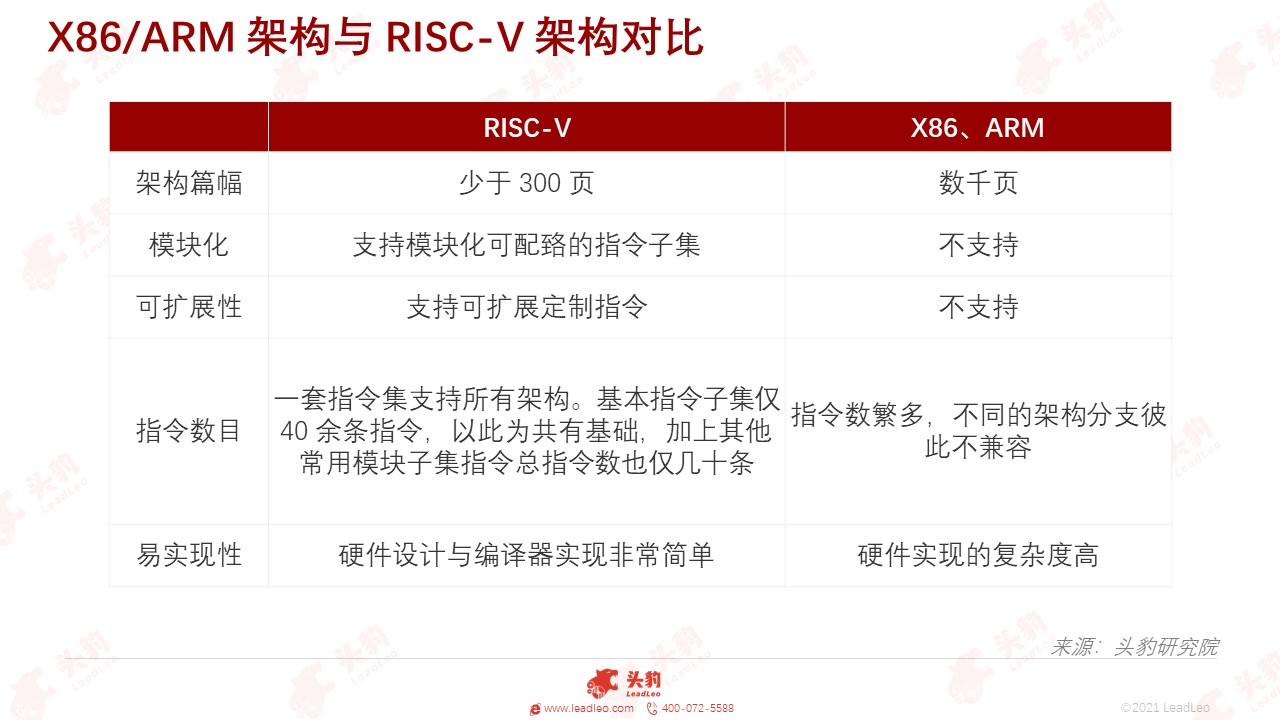 X86/ARM 架构与 RISC-V 架构对比

|  | RISC-V | X86、ARM |
|---|---|---|
| 架构篇幅 | 少于 300 页 | 数千页 |
| 模块化 | 支持模块化可配臵的指令子集 | 不支持 |
| 可扩展性 | 支持可扩展定制指令 | 不支持 |
| 指令数目 | 一套指令集支持所有架构。基本指令子集仅 40 余条指令，以此为共有基础，加上其他常用模块子集指令总指令数也仅几十条 | 指令数繁多，不同的架构分支彼此不兼容 |
| 易实现性 | 硬件设计与编译器实现非常简单 | 硬件实现的复杂度高 |

来源：头豹研究院

头豹 LeadLeo

www.leadleo.com 400-072-5588

©2021 LeadLeo